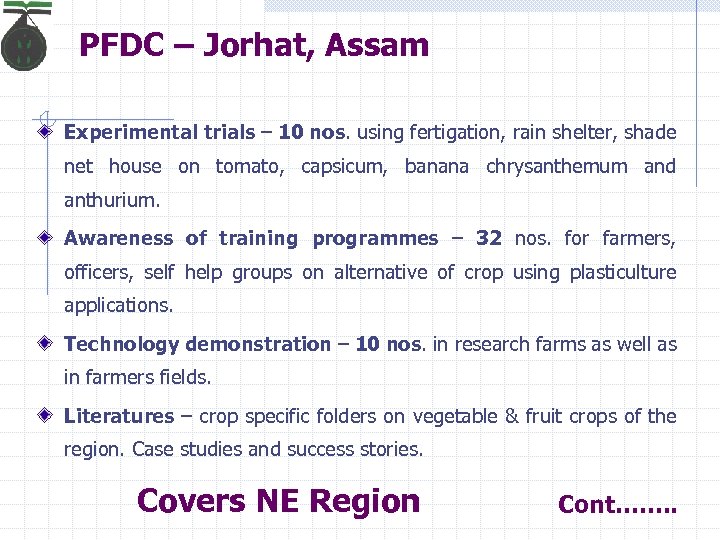 PFDC – Jorhat, Assam

Experimental trials – 10 nos. using fertigation, rain shelter, shade net house on tomato, capsicum, banana chrysanthemum and anthurium.

Awareness of training programmes – 32 nos. for farmers, officers, self help groups on alternative of crop using plasticulture applications.

Technology demonstration – 10 nos. in research farms as well as in farmers fields.

Literatures – crop specific folders on vegetable & fruit crops of the region. Case studies and success stories.

Covers NE Region

Cont……..